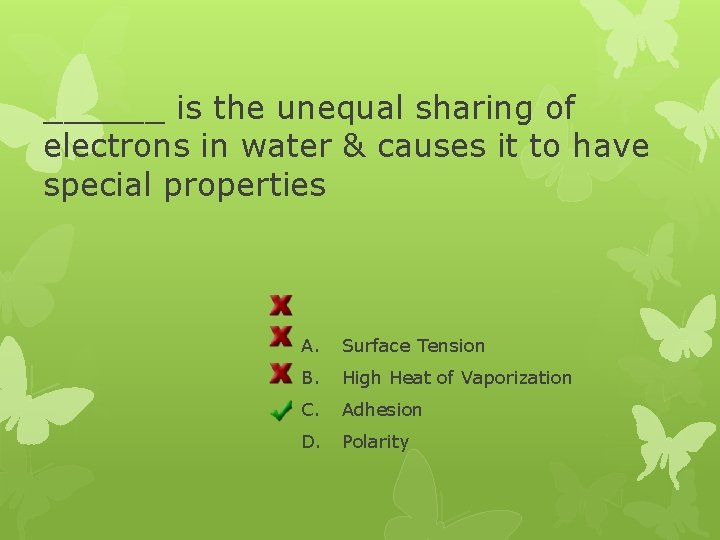 ______ is the unequal sharing of electrons in water & causes it to have special properties

A. Surface Tension
B. High Heat of Vaporization
C. Adhesion
D. Polarity